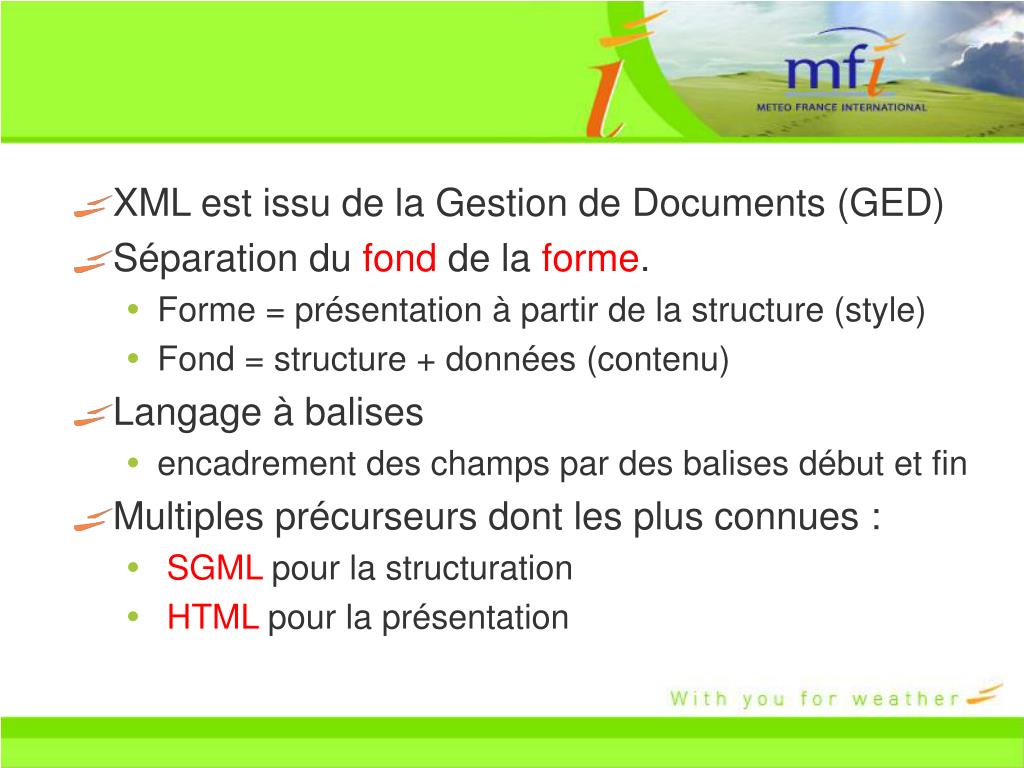 mfi
METEO FRANCE INTERNATIONAL

XML est issu de la Gestion de Documents (GED)
Séparation du fond de la forme.
• Forme = présentation à partir de la structure (style)
• Fond = structure + données (contenu)
Langage à balises
• encadrement des champs par des balises début et fin
Multiples précurseurs dont les plus connues :
• SGML pour la structuration
• HTML pour la présentation

With you for weather